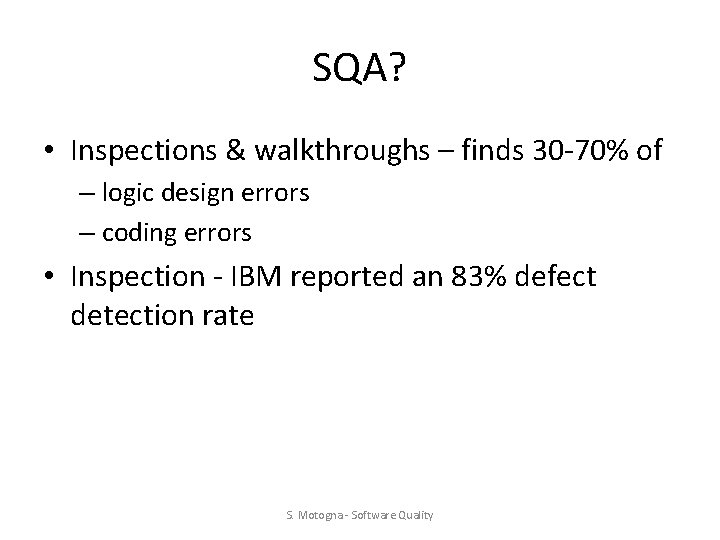 SQA?

• Inspections & walkthroughs – finds 30-70% of
– logic design errors
– coding errors
• Inspection - IBM reported an 83% defect detection rate

S. Motogna - Software Quality